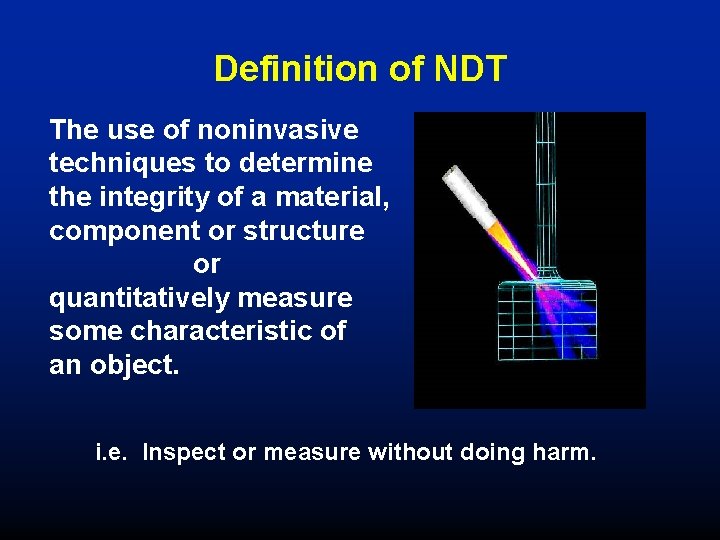 Definition of NDT

The use of noninvasive techniques to determine the integrity of a material, component or structure
or
quantitatively measure some characteristic of an object.

i.e. Inspect or measure without doing harm.